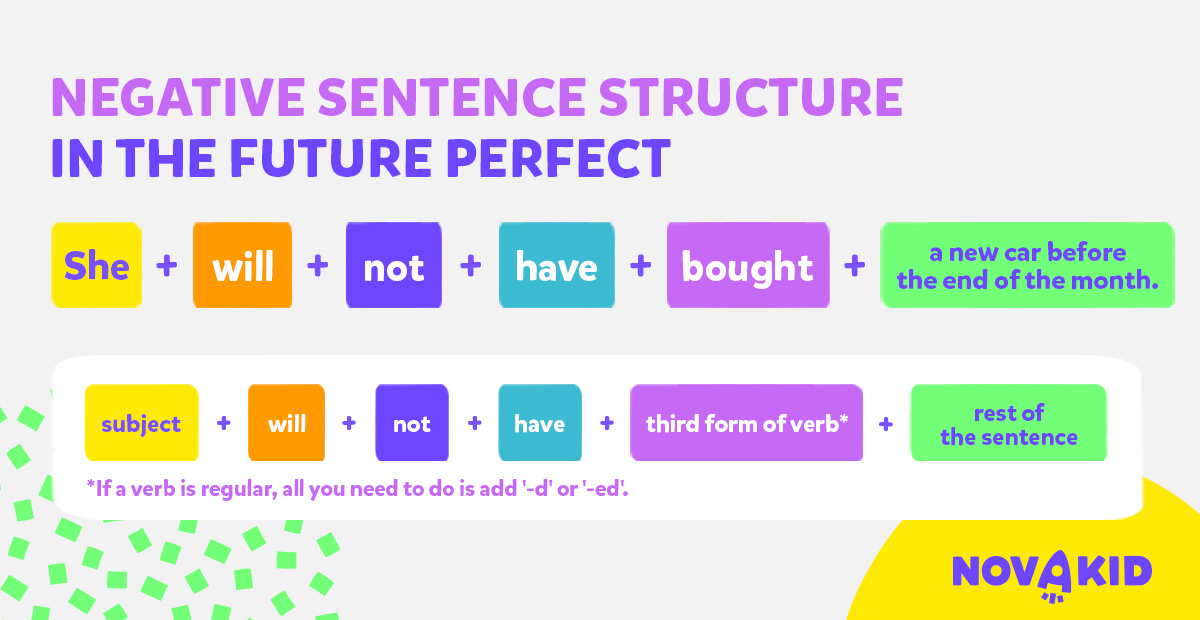 NEGATIVE SENTENCE STRUCTURE
IN THE FUTURE PERFECT

She + will + not + have + bought + a new car before the end of the month.

subject + will + not + have + third form of verb* + rest of the sentence

*If a verb is regular, all you need to do is add '-d' or '-ed'.

NOVAKID